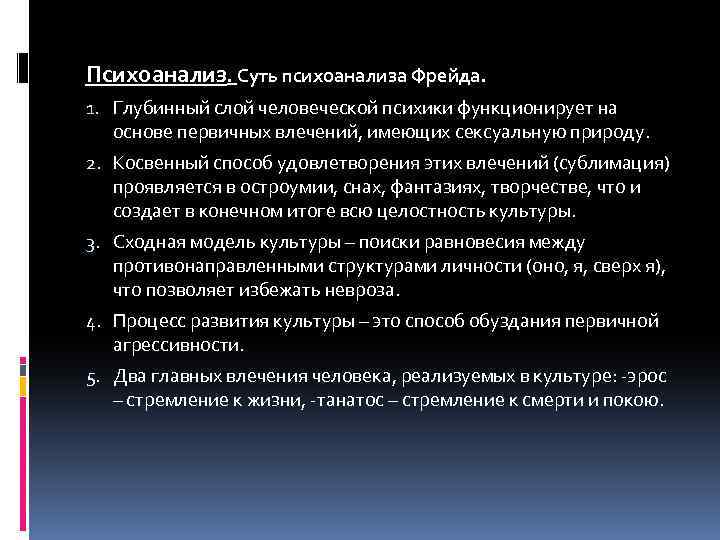 Психоанализ. Суть психоанализа Фрейда.

1. Глубинный слой человеческой психики функционирует на основе первичных влечений, имеющих сексуальную природу.

2. Косвенный способ удовлетворения этих влечений (сублимация) проявляется в остроумии, снах, фантазиях, творчестве, что и создает в конечном итоге всю целостность культуры.

3. Сходная модель культуры – поиски равновесия между противонаправленными структурами личности (оно, я, сверх я), что позволяет избежать невроза.

4. Процесс развития культуры – это способ обуздания первичной агрессивности.

5. Два главных влечения человека, реализуемых в культуре: -эрос – стремление к жизни, -танатос – стремление к смерти и покою.